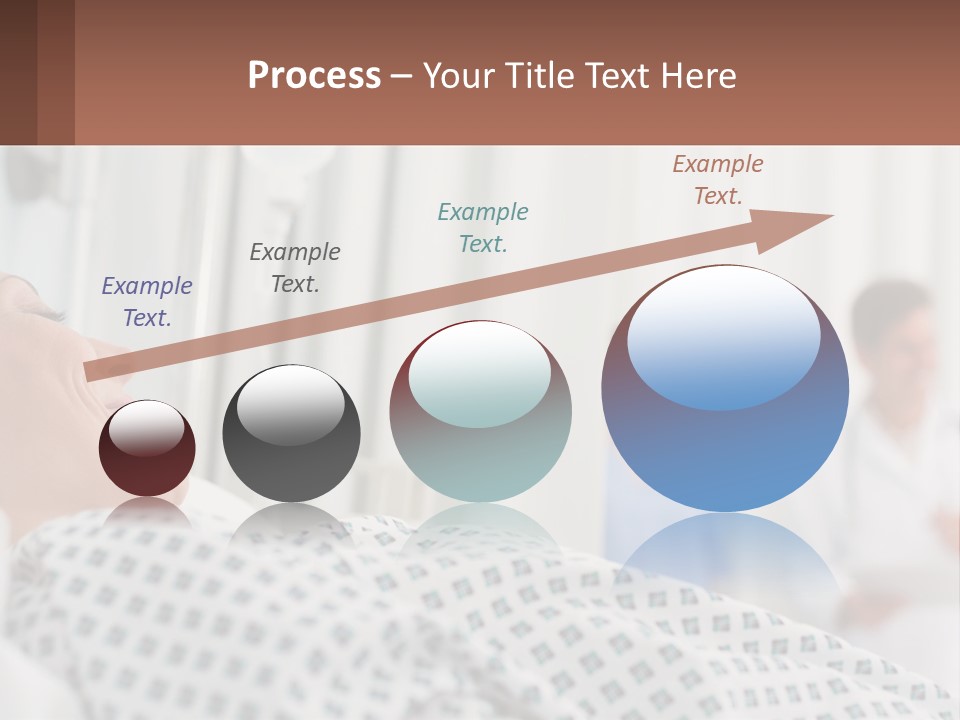 Process – Your Title Text Here

Example Text.

Example Text.

Example Text.

Example Text.